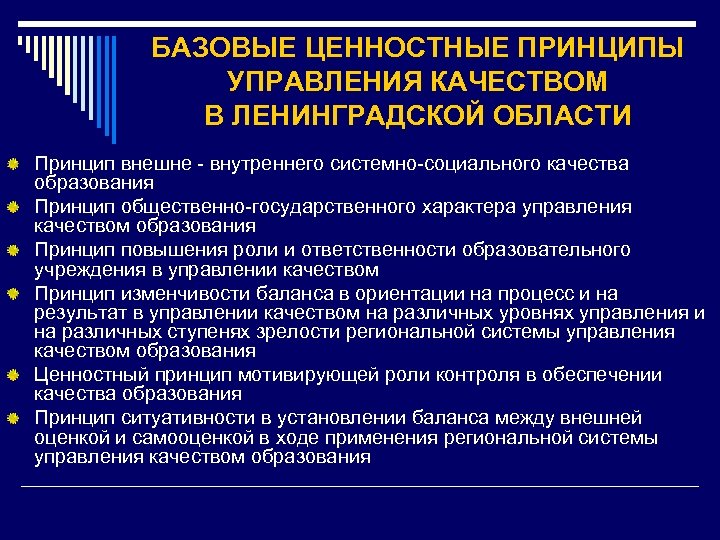 БАЗОВЫЕ ЦЕННОСТНЫЕ ПРИНЦИПЫ УПРАВЛЕНИЯ КАЧЕСТВОМ В ЛЕНИНГРАДСКОЙ ОБЛАСТИ

Принцип внешне - внутреннего системно-социального качества образования

Принцип общественно-государственного характера управления качеством образования

Принцип повышения роли и ответственности образовательного учреждения в управлении качеством

Принцип изменчивости баланса в ориентации на процесс и на результат в управлении качеством на различных уровнях управления и на различных ступенях зрелости региональной системы управления качеством образования

Ценностный принцип мотивирующей роли контроля в обеспечении качества образования

Принцип ситуативности в установлении баланса между внешней оценкой и самооценкой в ходе применения региональной системы управления качеством образования